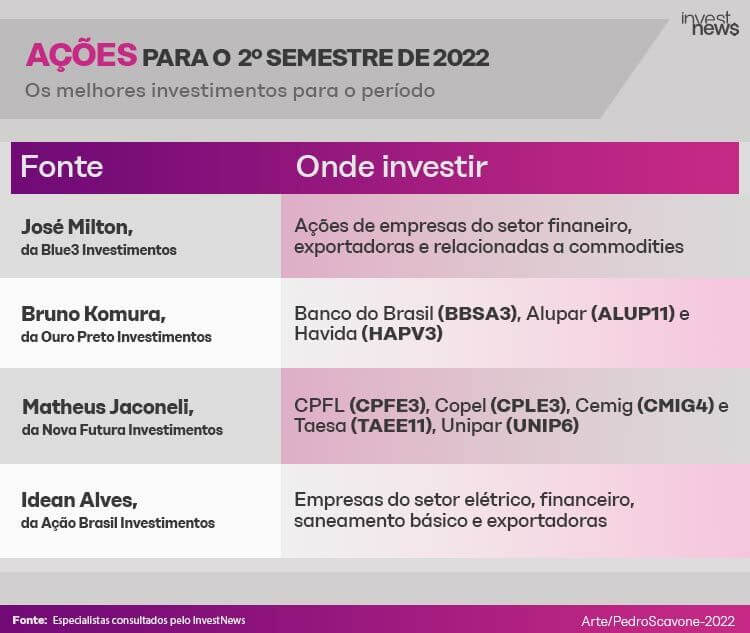 invest news

AÇÕES PARA O 2º SEMESTRE DE 2022

Os melhores investimentos para o período

| Fonte | Onde investir |
|---|---|
| José Milton, da Blue3 Investimentos | Ações de empresas do setor finaneiro, exportadoras e relacionadas a commodities |
| Bruno Komura, da Ouro Preto Investimentos | Banco do Brasil (BBSA3), Alupar (ALUP11) e Havida (HAPV3) |
| Matheus Jaconeli, da Nova Futura Investimentos | CPFL (CPFE3), Copel (CPLE3), Cemig (CMIG4) e Taesa (TAEE11), Unipar (UNIP6) |
| Idean Alves, da Ação Brasil Investimentos | Empresas do setor elétrico, financeiro, saneamento básico e exportadoras |

Fonte: Especialistas consultados pelo InvestNews

Arte/PedroScavone-2022